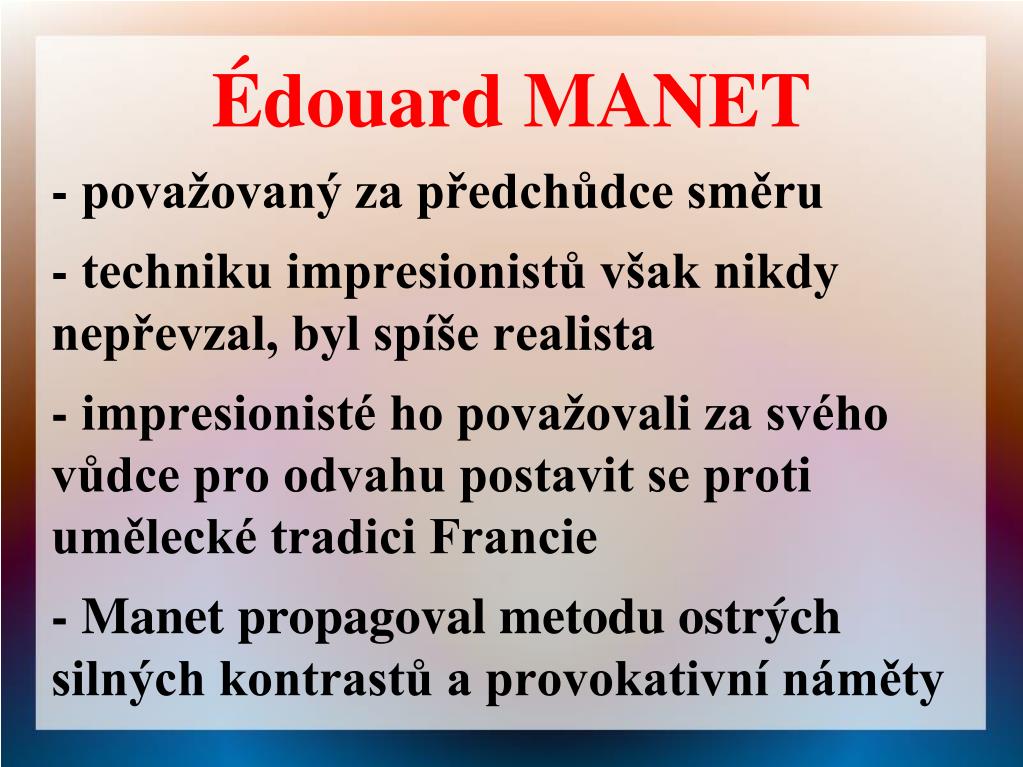 Édouard MANET

- považovaný za předchůdce směru

- techniku impresionistů však nikdy nepřevzal, byl spíše realista

- impresionisté ho považovali za svého vůdce pro odvahu postavit se proti umělecké tradici Francie

- Manet propagoval metodu ostrých silných kontrastů a provokativní náměty